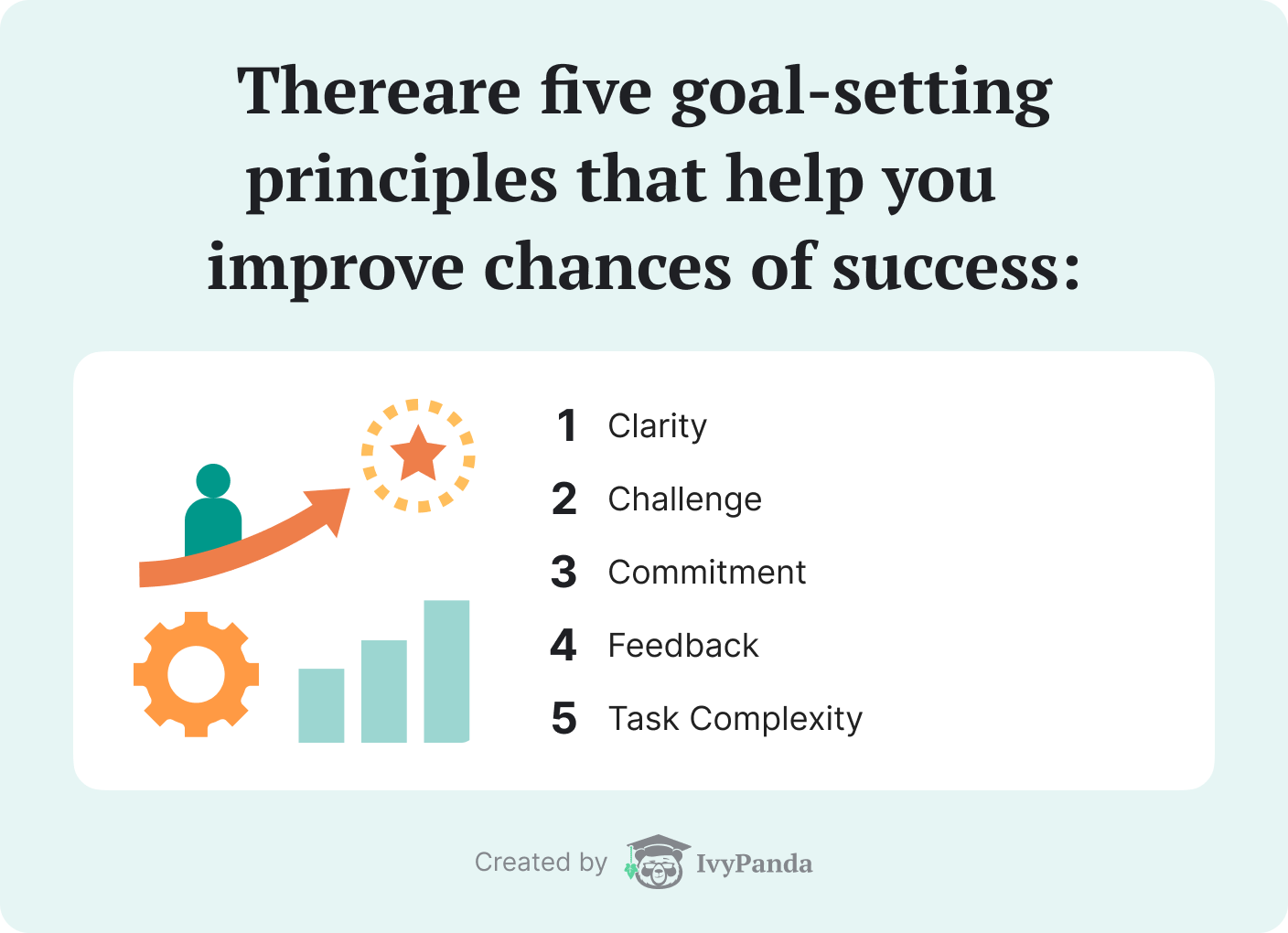 Thereare five goal-setting principles that help you improve chances of success:

1 Clarity
2 Challenge
3 Commitment
4 Feedback
5 Task Complexity

Created by IvyPanda